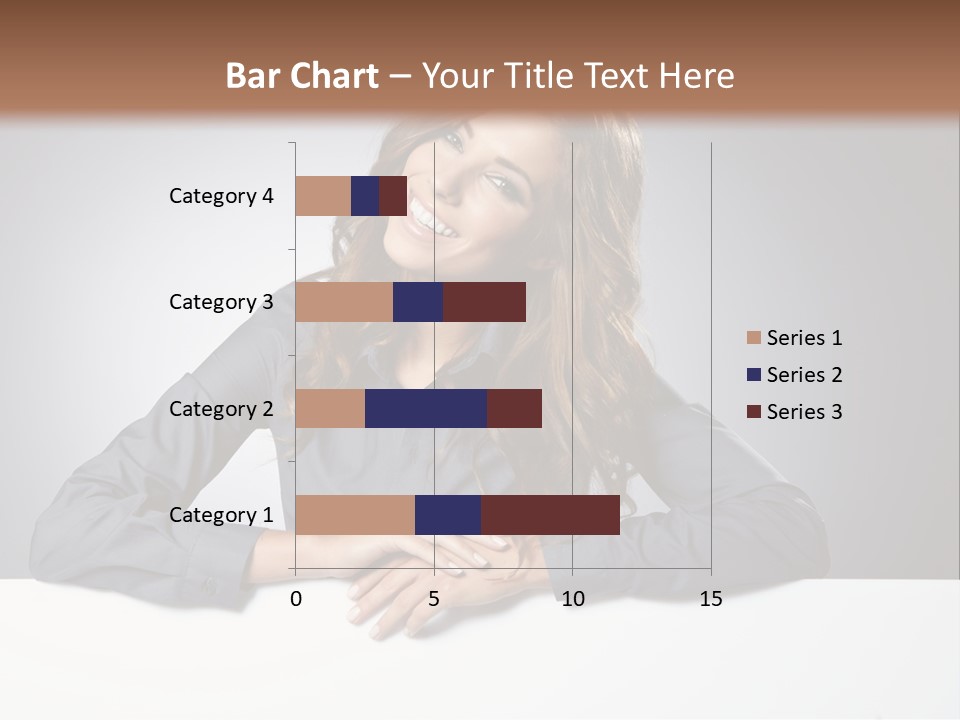 Bar Chart – Your Title Text Here

Category 4
Category 3
Category 2
Category 1

0 5 10 15

Series 1
Series 2
Series 3